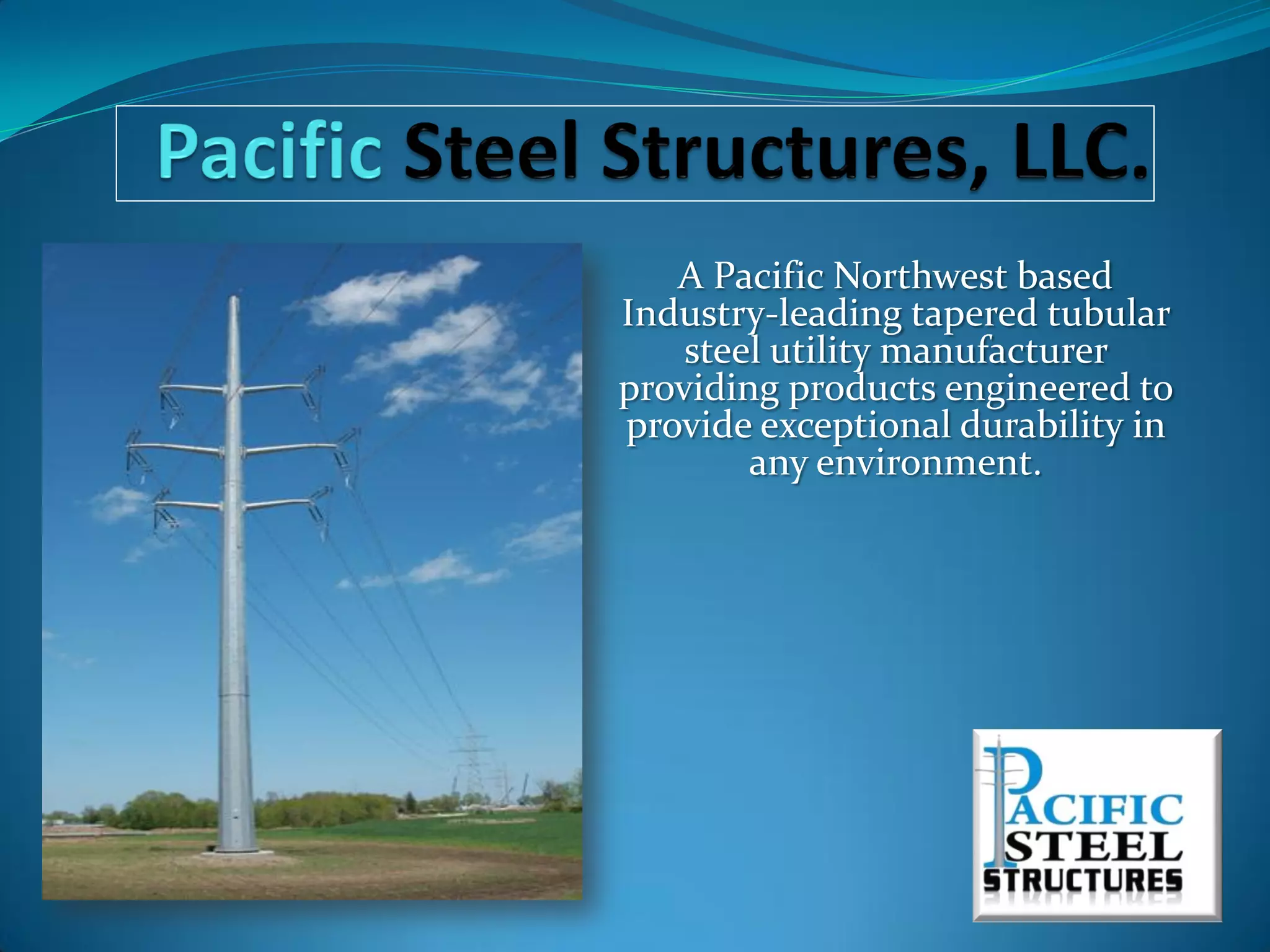 Pacific Steel Structures, LLC.

A Pacific Northwest based Industry-leading tapered tubular steel utility manufacturer providing products engineered to provide exceptional durability in any environment.

PACIFIC
STEEL
STRUCTURES